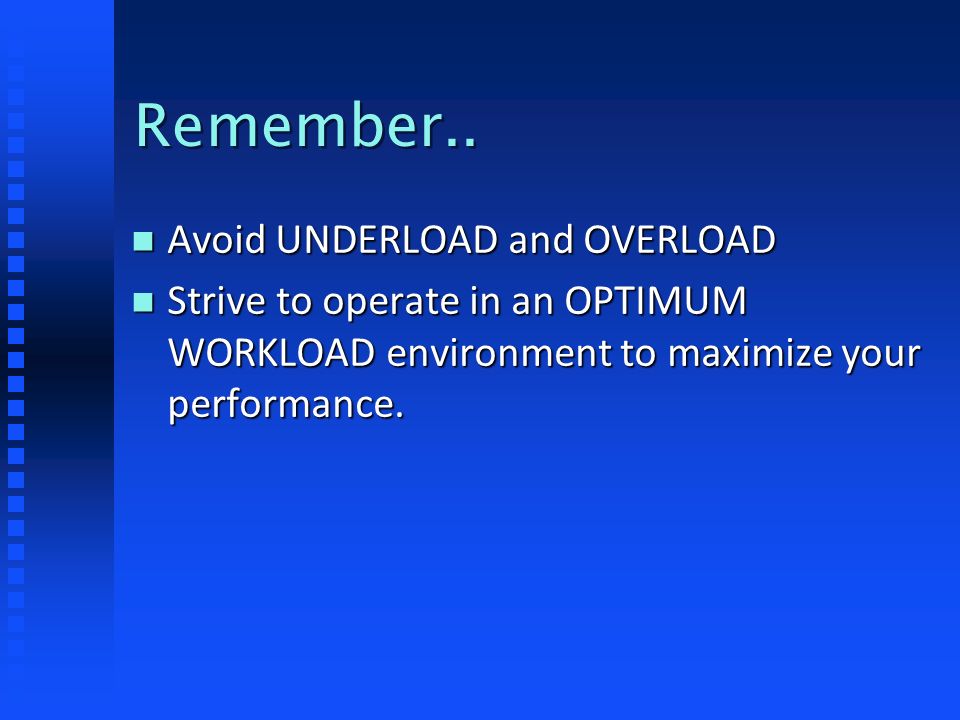 Remember..

- Avoid UNDERLOAD and OVERLOAD
- Strive to operate in an OPTIMUM WORKLOAD environment to maximize your performance.